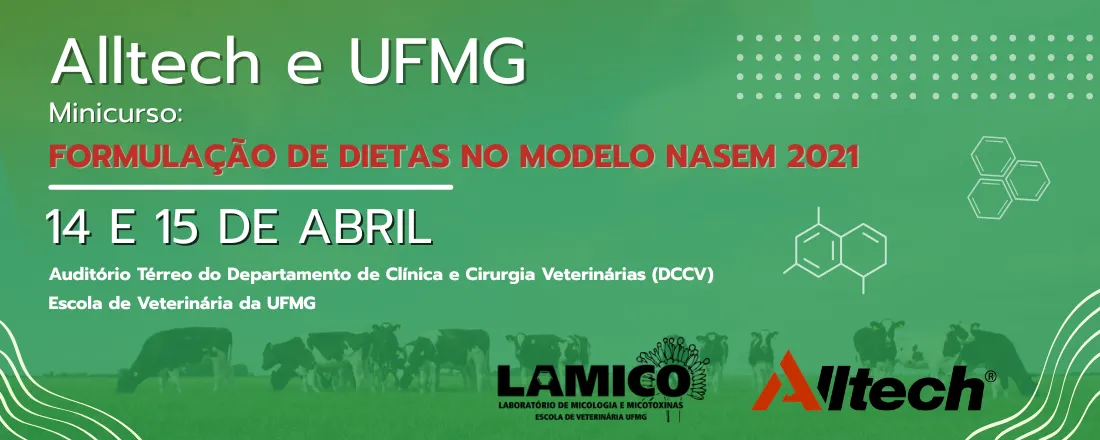 Alltech e UFMG

Minicurso:

FORMULAÇÃO DE DIETAS NO MODELO NASEM 2021

14 E 15 DE ABRIL

Auditório Térreo do Departamento de Clínica e Cirurgia Veterinárias (DCCV)

Escola de Veterinária da UFMG

LAMICO
LABORATÓRIO DE MICOLOGIA E MICOTOXINAS
ESCOLA DE VETERINÁRIA UFMG

Alltech®